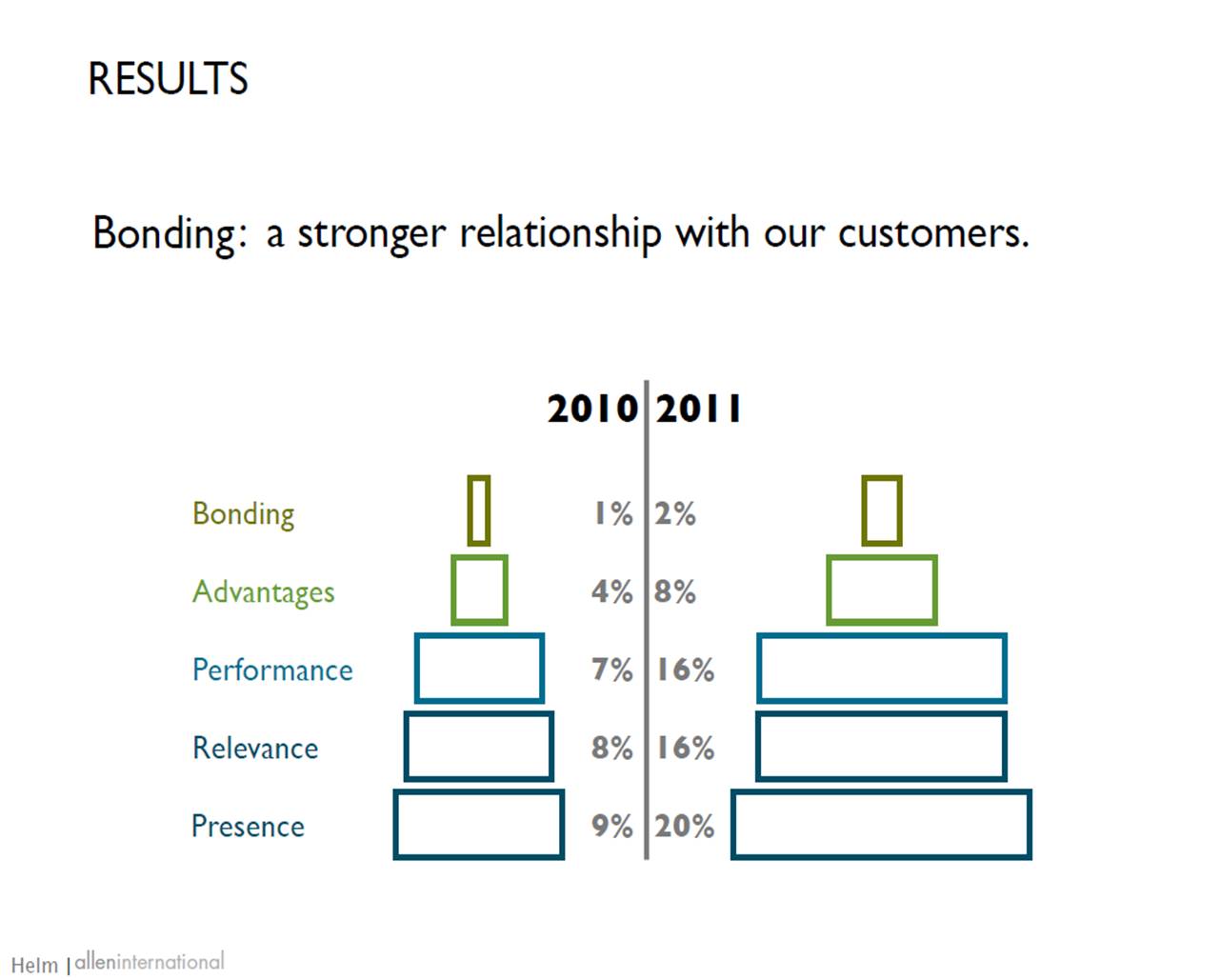 RESULTS

Bonding: a stronger relationship with our customers.

| | 2010 | 2011 |
|---|---|---|
| Bonding | 1% | 2% |
| Advantages | 4% | 8% |
| Performance | 7% | 16% |
| Relevance | 8% | 16% |
| Presence | 9% | 20% |

Helm | alleninternational